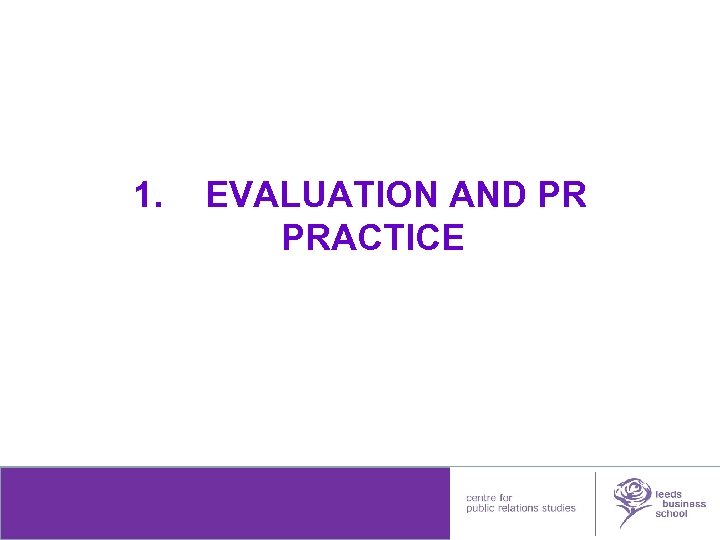 1. EVALUATION AND PR PRACTICE

centre for public relations studies

leeds business school